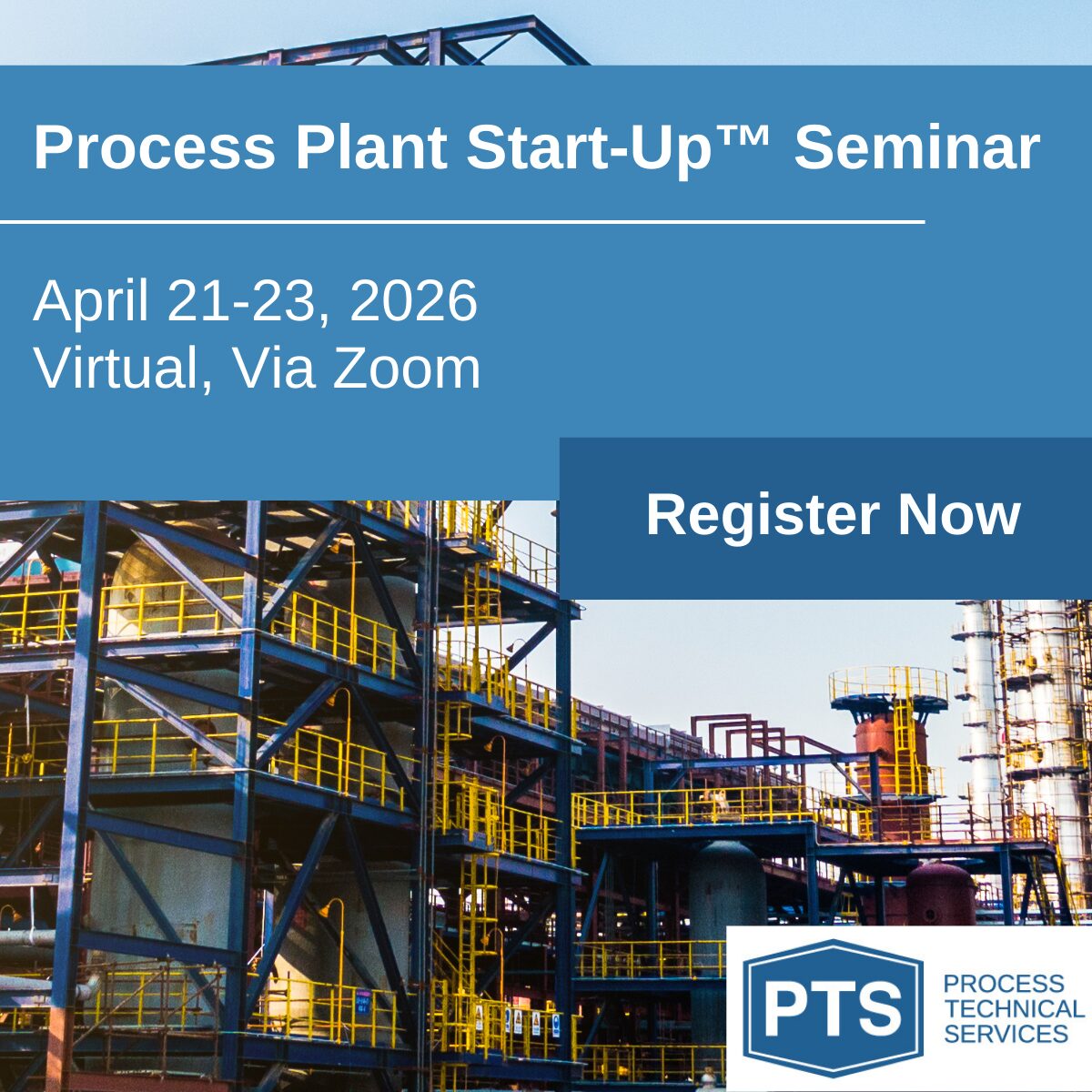 Process Plant Start-Up™ Seminar

April 21-23, 2026
Virtual, Via Zoom

Register Now

PTS
PROCESS
TECHNICAL
SERVICES